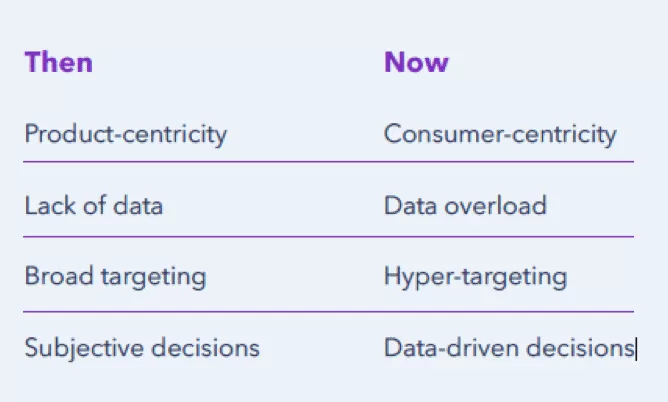 | Then | Now |
|---|---|
| Product-centricity | Consumer-centricity |
| Lack of data | Data overload |
| Broad targeting | Hyper-targeting |
| Subjective decisions | Data-driven decisions |